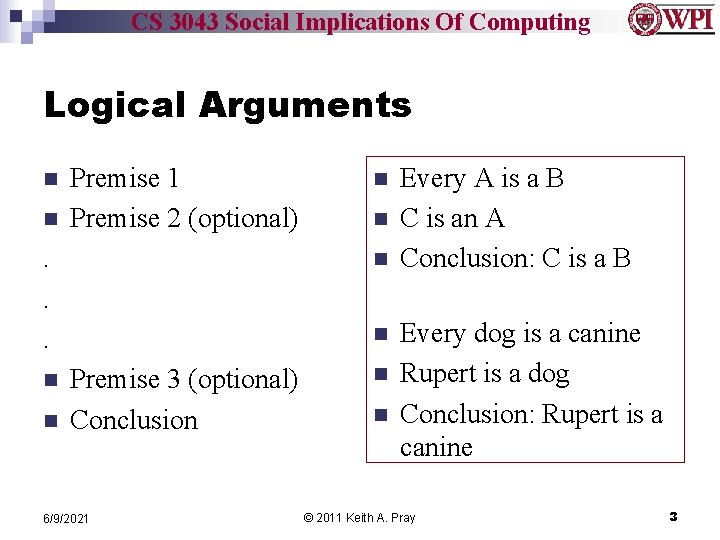 CS 3043 Social Implications Of Computing

WPI

Logical Arguments

- Premise 1
- Premise 2 (optional)

.

.

.

- Premise 3 (optional)
- Conclusion

- Every A is a B
- C is an A
- Conclusion: C is a B

- Every dog is a canine
- Rupert is a dog
- Conclusion: Rupert is a canine

6/9/2021

© 2011 Keith A. Pray

3